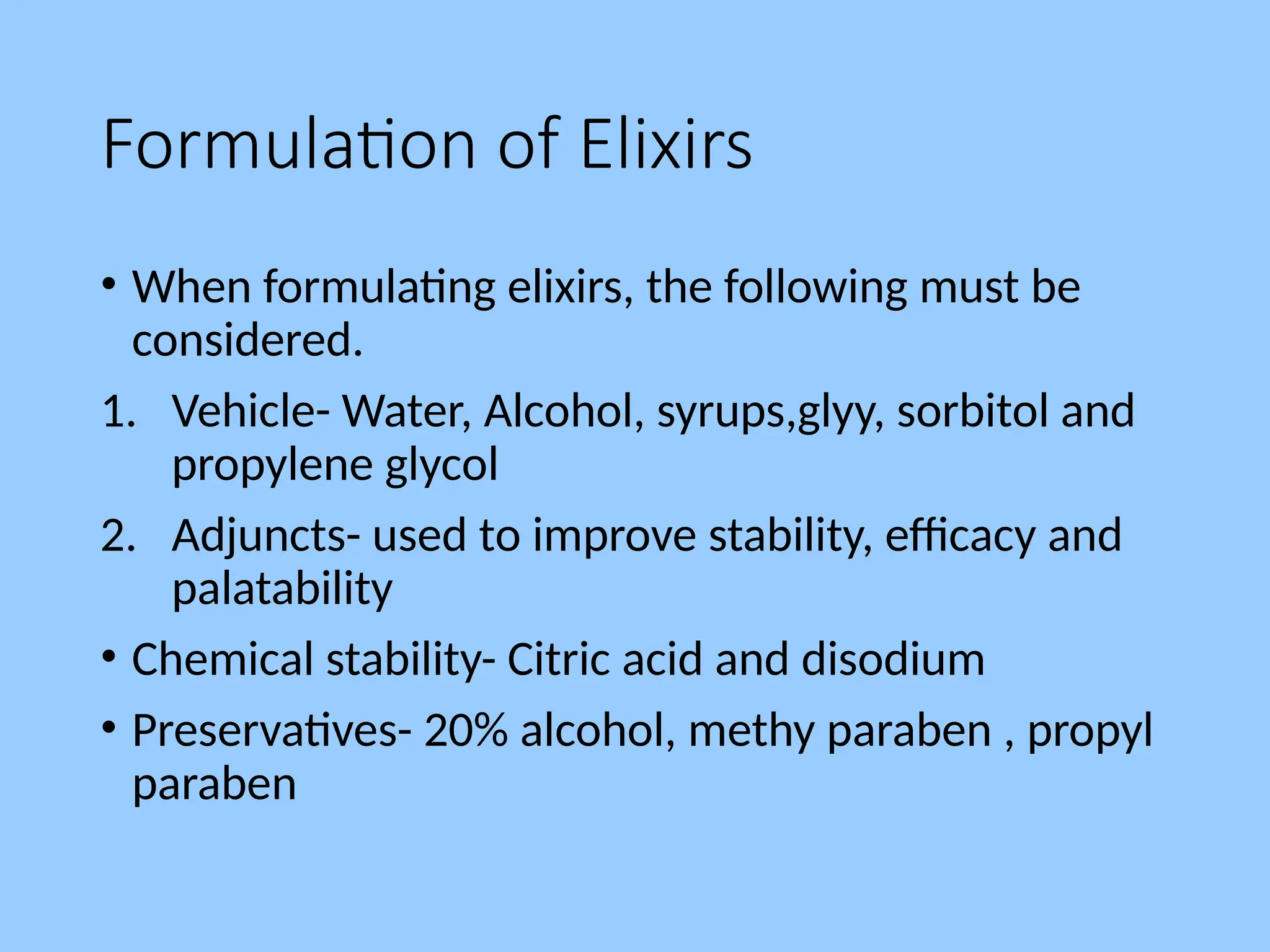 Formulation of Elixirs

• When formulating elixirs, the following must be considered.

1. Vehicle- Water, Alcohol, syrups,glyy, sorbitol and propylene glycol

2. Adjuncts- used to improve stability, efficacy and palatability

• Chemical stability- Citric acid and disodium

• Preservatives- 20% alcohol, methy paraben , propyl paraben